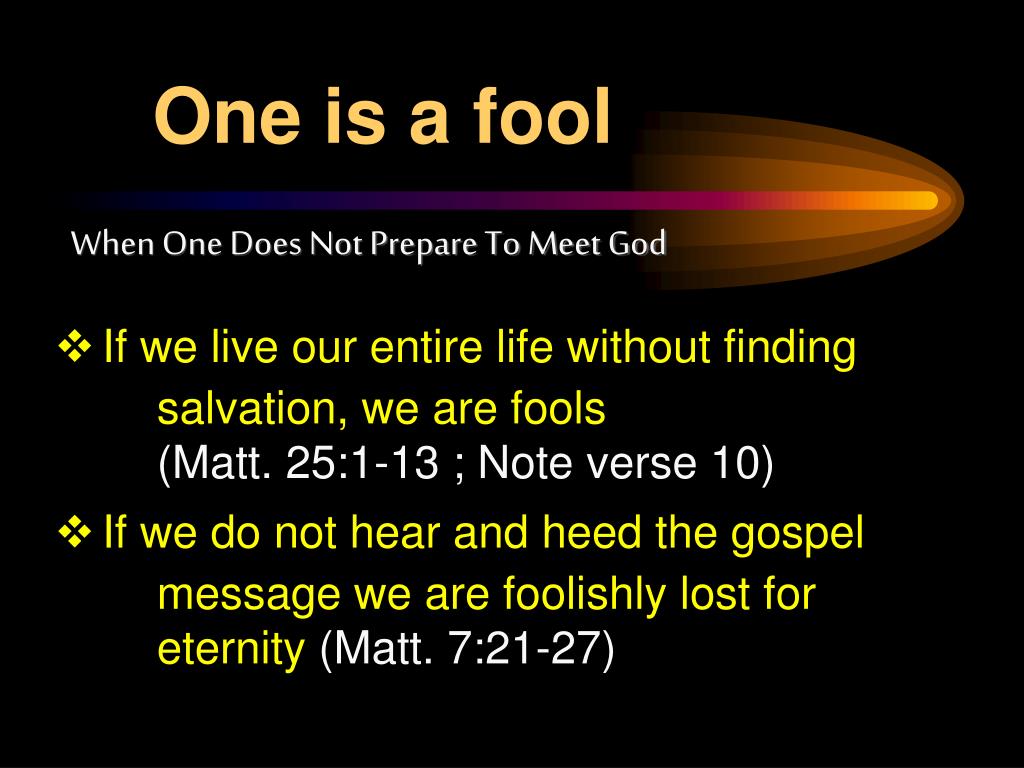 One is a fool

When One Does Not Prepare To Meet God

❖ If we live our entire life without finding salvation, we are fools (Matt. 25:1-13 ; Note verse 10)

❖ If we do not hear and heed the gospel message we are foolishly lost for eternity (Matt. 7:21-27)